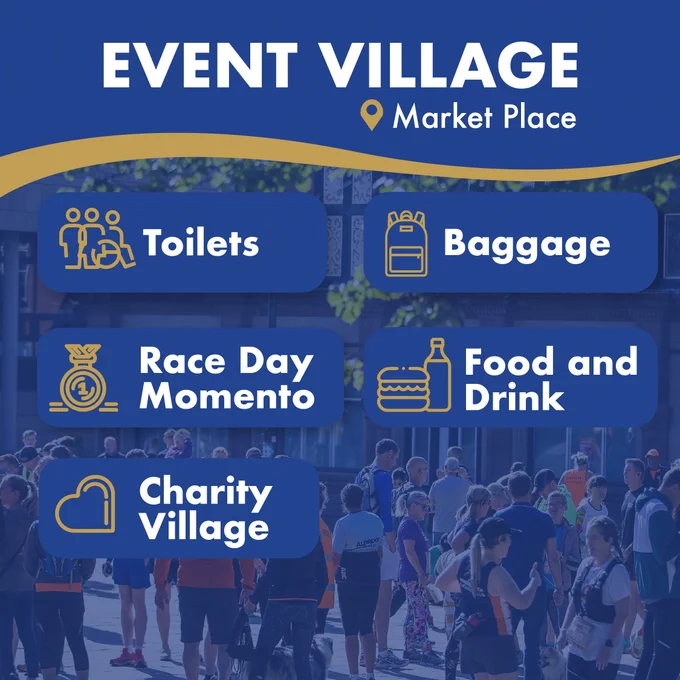 EVENT VILLAGE

Market Place

Toilets

Baggage

Race Day Momento

Food and Drink

Charity Village